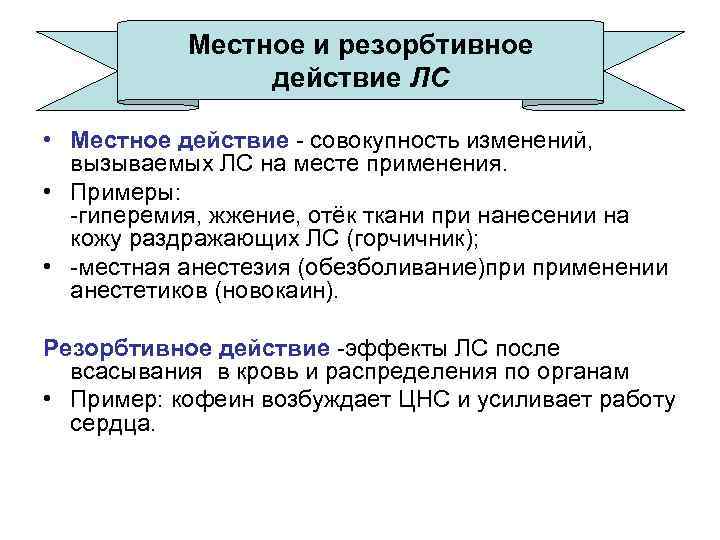 Местное и резорбтивное действие ЛС

• Местное действие - совокупность изменений, вызываемых ЛС на месте применения.
• Примеры:
-гиперемия, жжение, отёк ткани при нанесении на кожу раздражающих ЛС (горчичник);
• -местная анестезия (обезболивание)при применении анестетиков (новокаин).

Резорбтивное действие -эффекты ЛС после всасывания в кровь и распределения по органам
• Пример: кофеин возбуждает ЦНС и усиливает работу сердца.